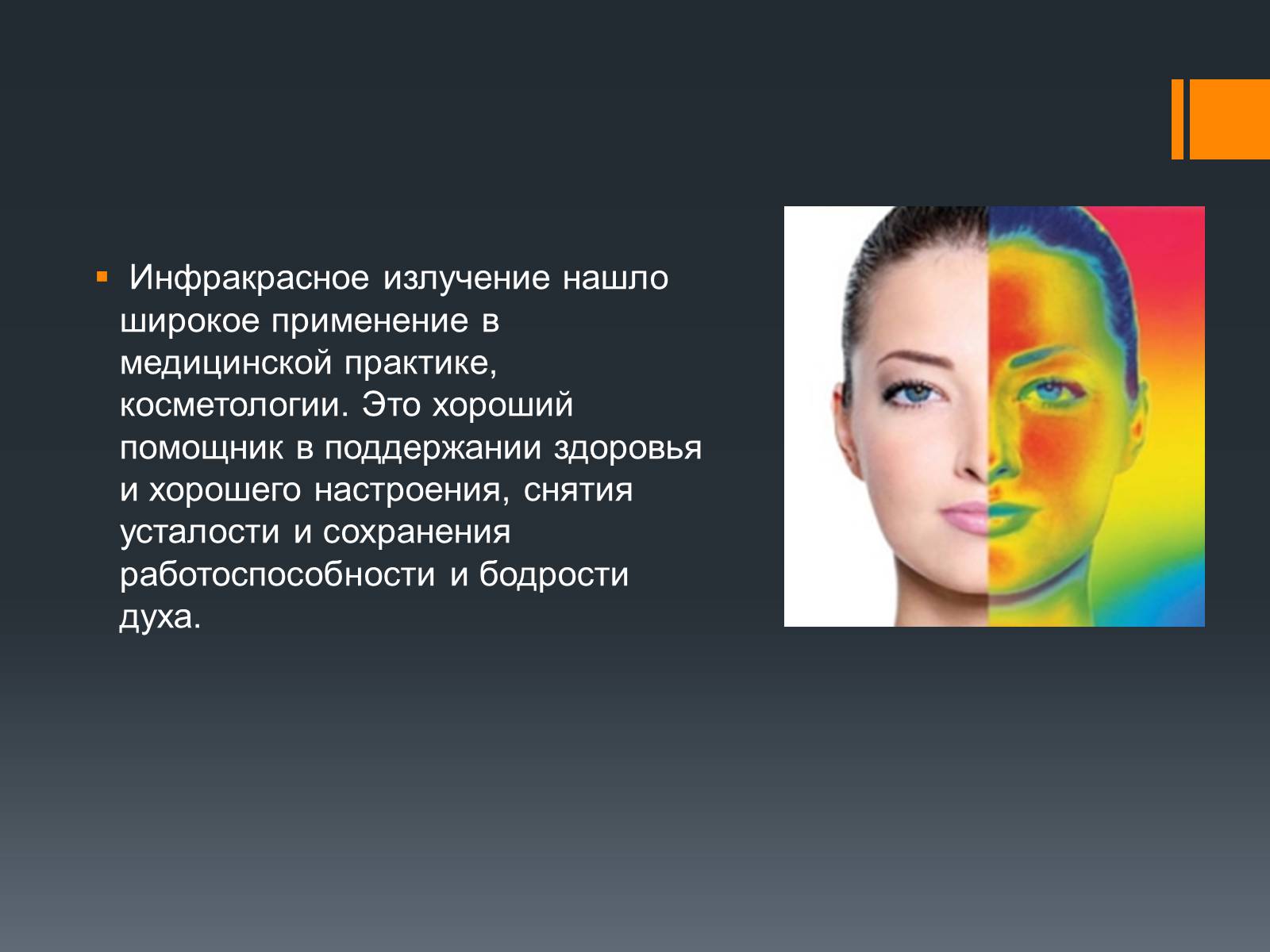 ▪ Инфракрасное излучение нашло широкое применение в медицинской практике, косметологии. Это хороший помощник в поддержании здоровья и хорошего настроения, снятия усталости и сохранения работоспособности и бодрости духа.